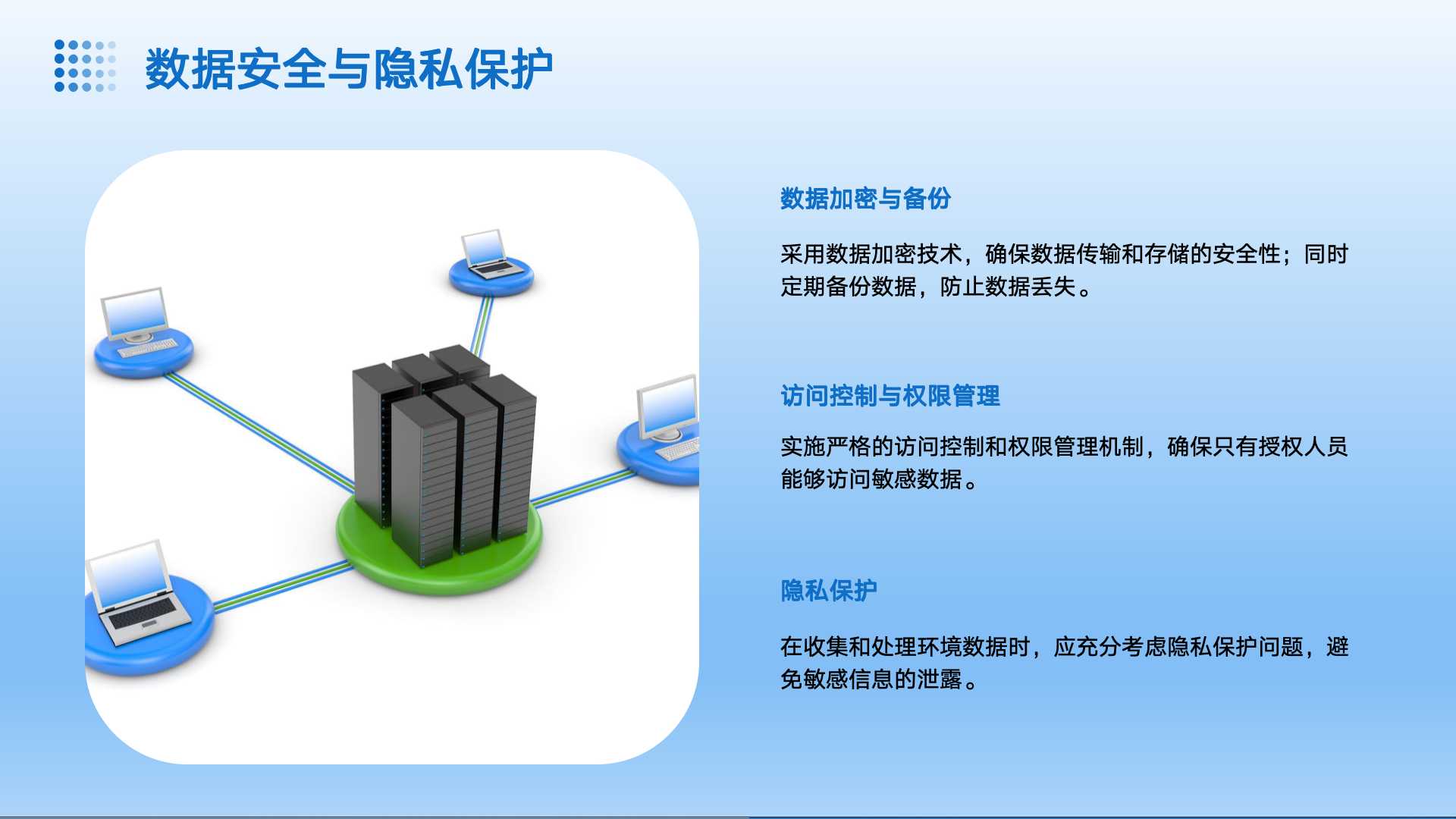 数据安全与隐私保护

数据加密与备份

采用数据加密技术，确保数据传输和存储的安全性；同时定期备份数据，防止数据丢失。

访问控制与权限管理

实施严格的访问控制和权限管理机制，确保只有授权人员能够访问敏感数据。

隐私保护

在收集和处理环境数据时，应充分考虑隐私保护问题，避免敏感信息的泄露。